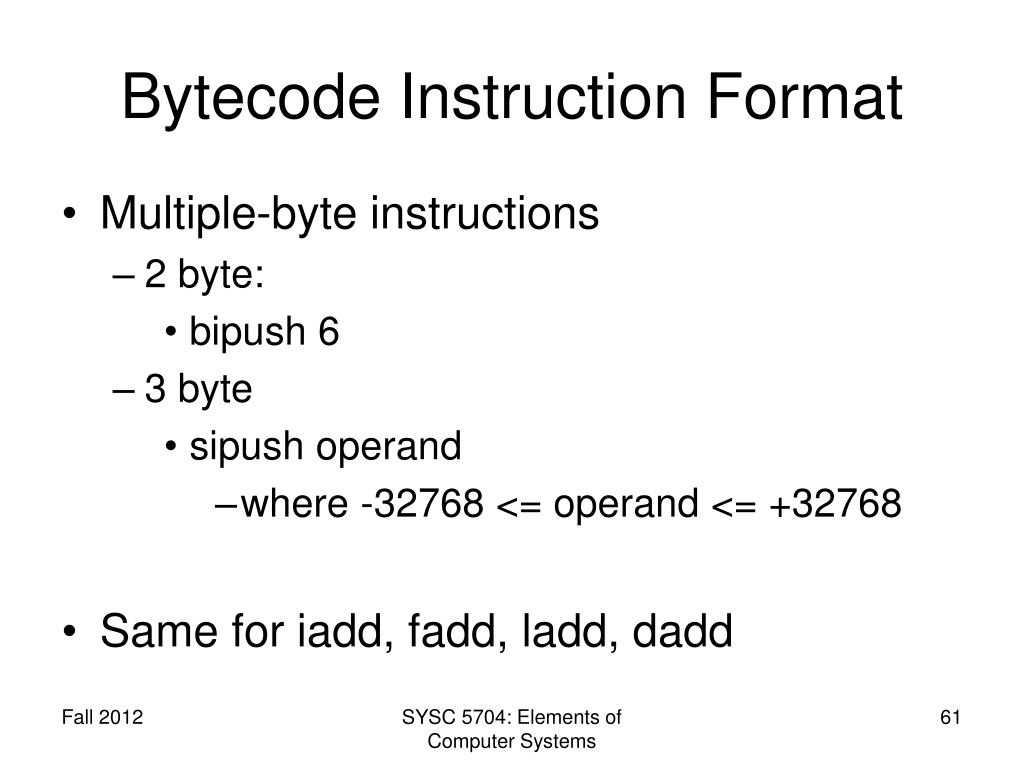 Bytecode Instruction Format

• Multiple-byte instructions
– 2 byte:
• bipush 6
– 3 byte
• sipush operand
– where -32768 <= operand <= +32768

• Same for iadd, fadd, ladd, dadd

Fall 2012

SYSC 5704: Elements of Computer Systems

61